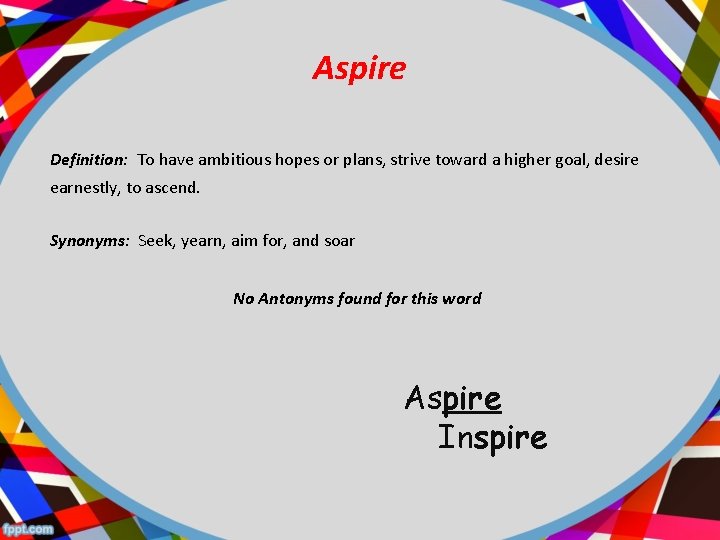 Aspire

Definition: To have ambitious hopes or plans, strive toward a higher goal, desire earnestly, to ascend.

Synonyms: Seek, yearn, aim for, and soar

No Antonyms found for this word

Aspire
Inspire

fppt.com